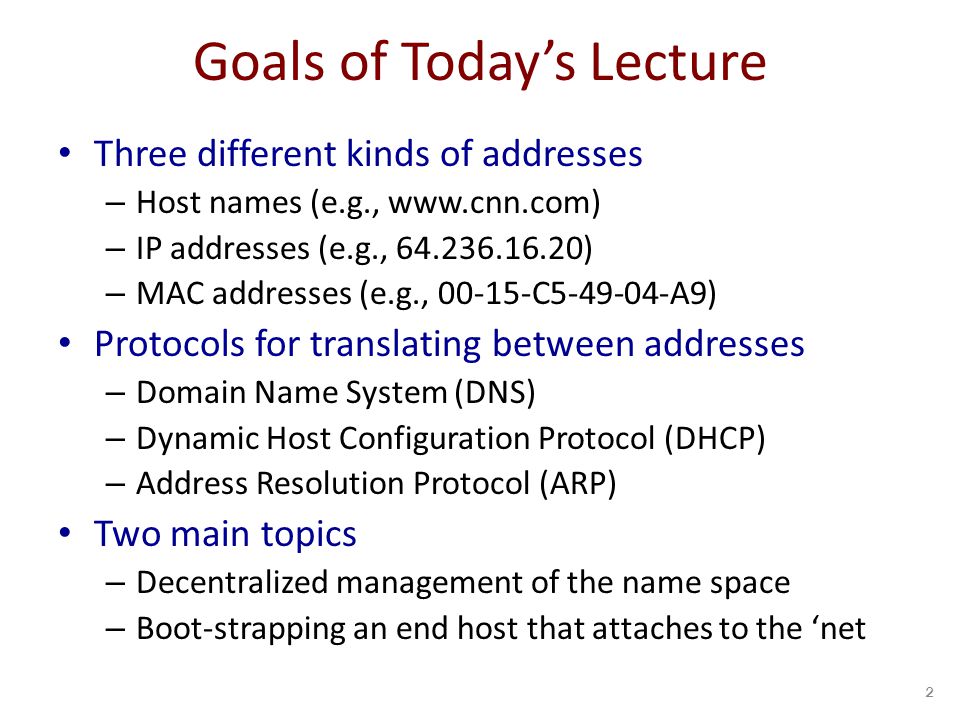 Goals of Today’s Lecture

• Three different kinds of addresses
– Host names (e.g., www.cnn.com)
– IP addresses (e.g., 64.236.16.20)
– MAC addresses (e.g., 00-15-C5-49-04-A9)

• Protocols for translating between addresses
– Domain Name System (DNS)
– Dynamic Host Configuration Protocol (DHCP)
– Address Resolution Protocol (ARP)

• Two main topics
– Decentralized management of the name space
– Boot-strapping an end host that attaches to the ‘net

2